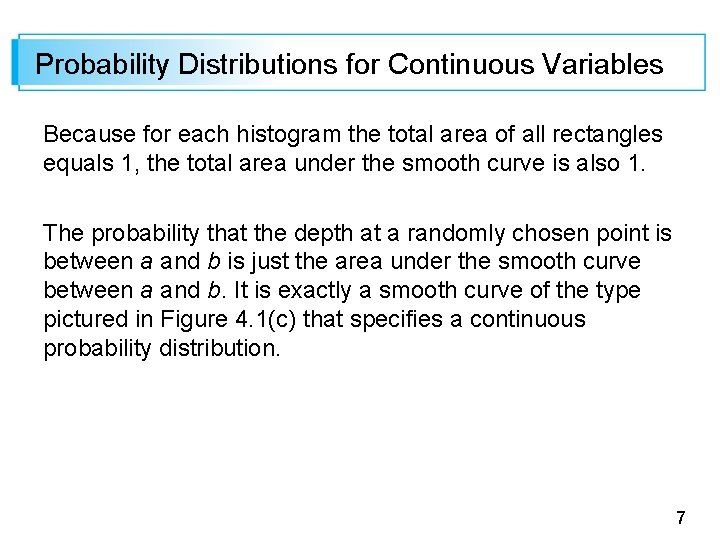 Probability Distributions for Continuous Variables

Because for each histogram the total area of all rectangles equals 1, the total area under the smooth curve is also 1.

The probability that the depth at a randomly chosen point is between $a$ and $b$ is just the area under the smooth curve between $a$ and $b$. It is exactly a smooth curve of the type pictured in Figure 4.1(c) that specifies a continuous probability distribution.

7